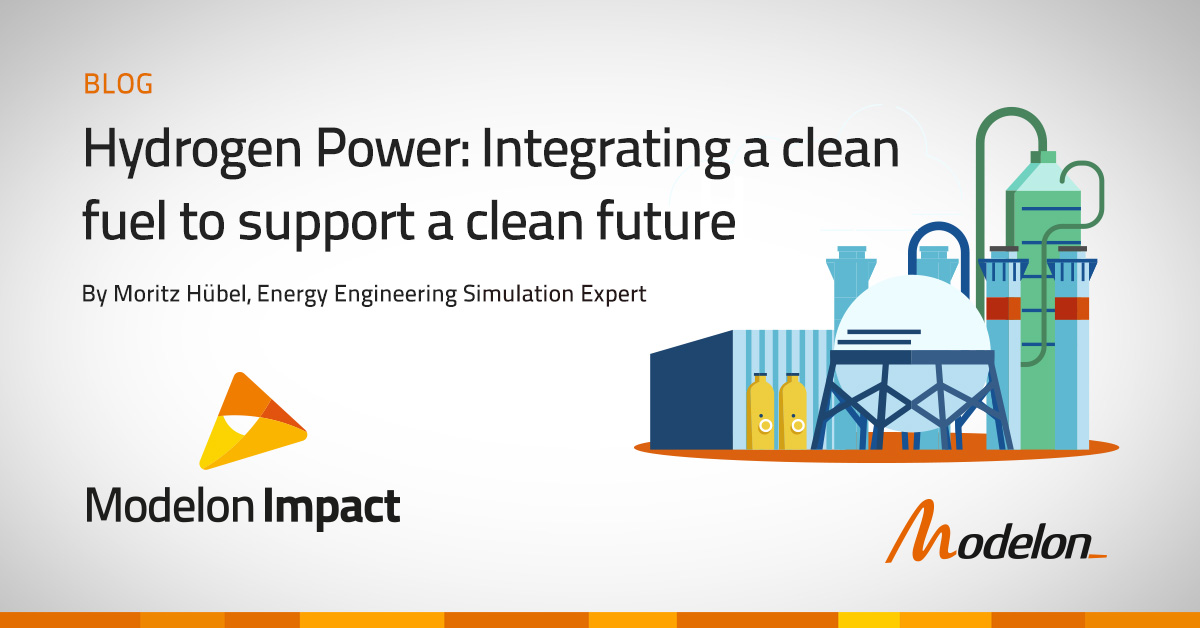 BLOG

Hydrogen Power: Integrating a clean fuel to support a clean future

By Moritz Hübel, Energy Engineering Simulation Expert

Modelon Impact

Modelon